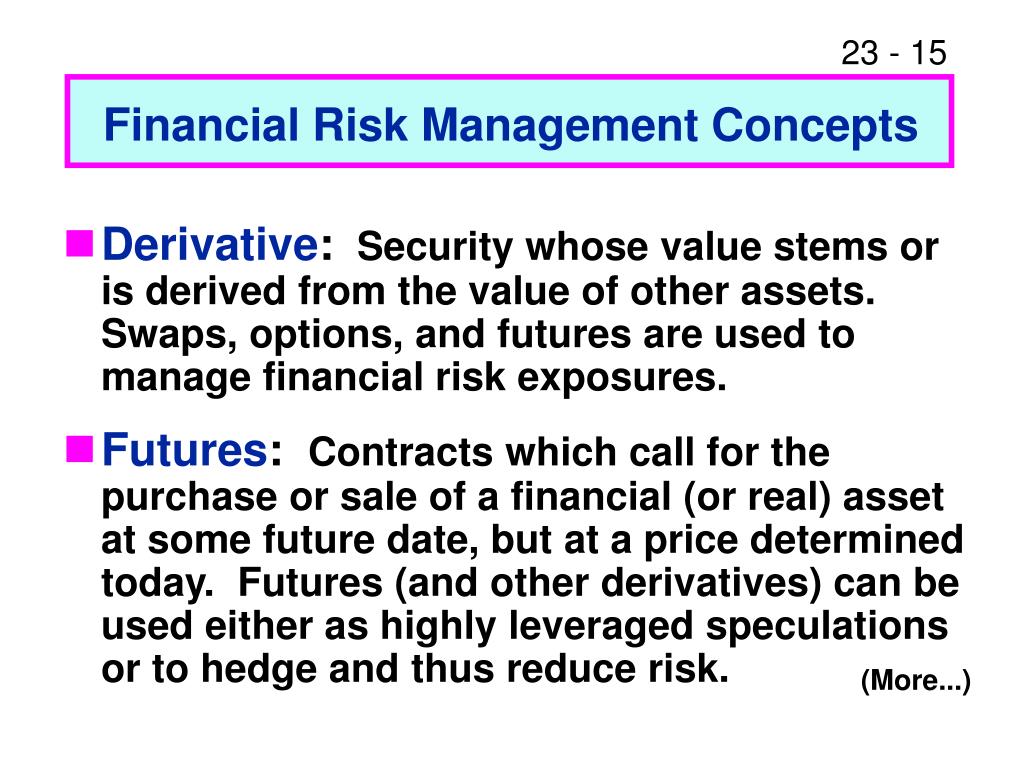 23 - 15

Financial Risk Management Concepts

Derivative: Security whose value stems or is derived from the value of other assets. Swaps, options, and futures are used to manage financial risk exposures.

Futures: Contracts which call for the purchase or sale of a financial (or real) asset at some future date, but at a price determined today. Futures (and other derivatives) can be used either as highly leveraged speculations or to hedge and thus reduce risk.

(More...)